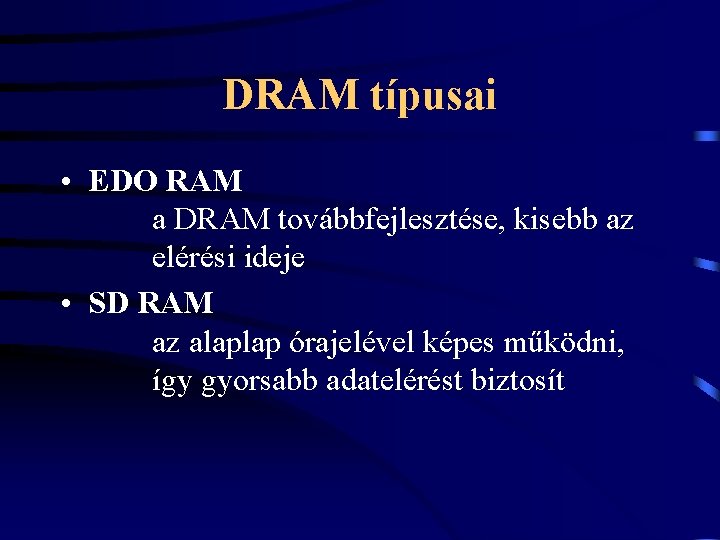 DRAM típusai

• EDO RAM
a DRAM továbbfejlesztése, kisebb az elérési ideje

• SD RAM
az alaplap órajelével képes működni, így gyorsabb adatelérést biztosít